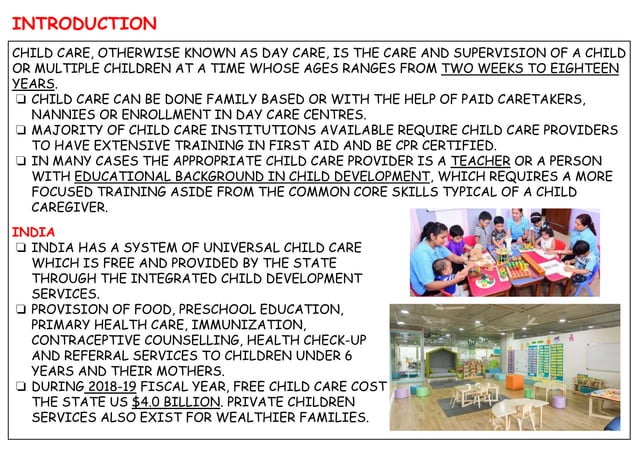 INTRODUCTION

CHILD CARE, OTHERWISE KNOWN AS DAY CARE, IS THE CARE AND SUPERVISION OF A CHILD OR MULTIPLE CHILDREN AT A TIME WHOSE AGES RANGES FROM TWO WEEKS TO EIGHTEEN YEARS.

❑ CHILD CARE CAN BE DONE FAMILY BASED OR WITH THE HELP OF PAID CARETAKERS, NANNIES OR ENROLLMENT IN DAY CARE CENTRES.
❑ MAJORITY OF CHILD CARE INSTITUTIONS AVAILABLE REQUIRE CHILD CARE PROVIDERS TO HAVE EXTENSIVE TRAINING IN FIRST AID AND BE CPR CERTIFIED.
❑ IN MANY CASES THE APPROPRIATE CHILD CARE PROVIDER IS A TEACHER OR A PERSON WITH EDUCATIONAL BACKGROUND IN CHILD DEVELOPMENT, WHICH REQUIRES A MORE FOCUSED TRAINING ASIDE FROM THE COMMON CORE SKILLS TYPICAL OF A CHILD CAREGIVER.

INDIA

❑ INDIA HAS A SYSTEM OF UNIVERSAL CHILD CARE WHICH IS FREE AND PROVIDED BY THE STATE THROUGH THE INTEGRATED CHILD DEVELOPMENT SERVICES.
❑ PROVISION OF FOOD, PRESCHOOL EDUCATION, PRIMARY HEALTH CARE, IMMUNIZATION, CONTRACEPTIVE COUNSELLING, HEALTH CHECK-UP AND REFERRAL SERVICES TO CHILDREN UNDER 6 YEARS AND THEIR MOTHERS.
❑ DURING 2018-19 FISCAL YEAR, FREE CHILD CARE COST THE STATE US $4.0 BILLION. PRIVATE CHILDREN SERVICES ALSO EXIST FOR WEALTHIER FAMILIES.